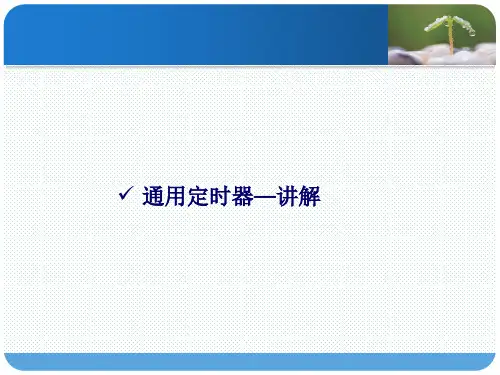 ✓ 通用定时器—讲解